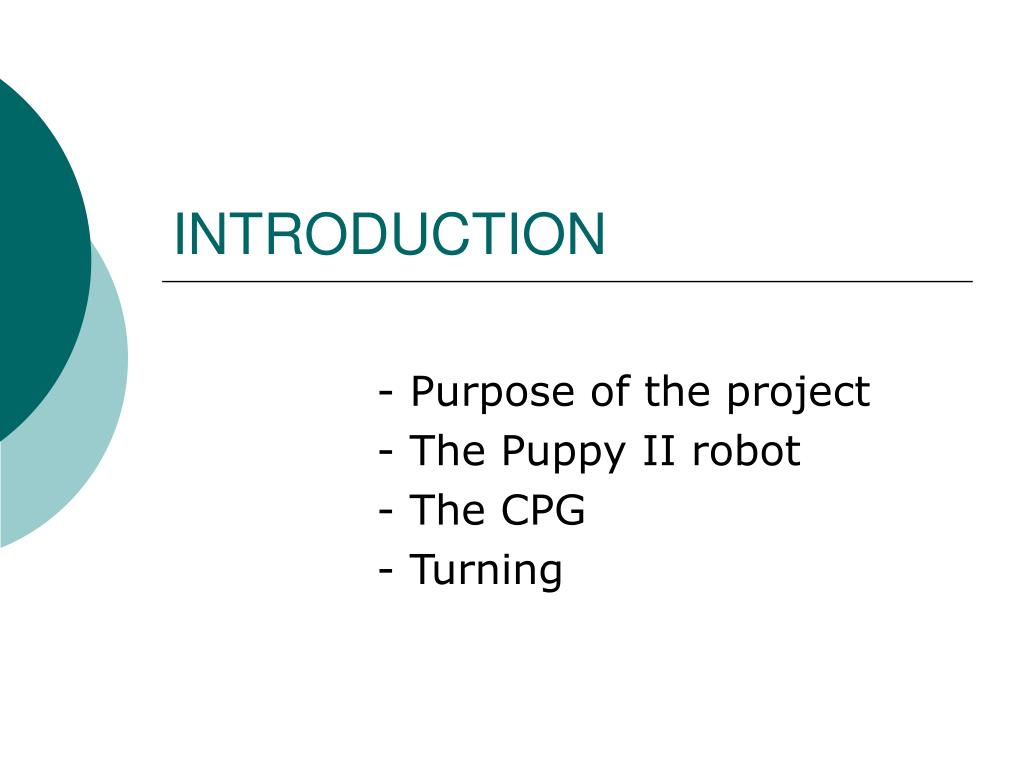 INTRODUCTION

- Purpose of the project
- The Puppy II robot
- The CPG
- Turning